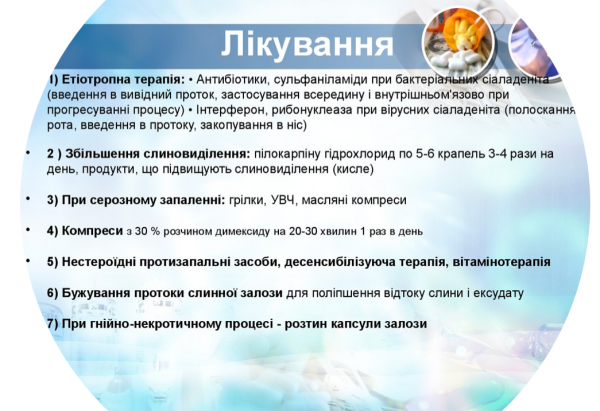 Лікування

1) Етіотропна терапія: • Антибіотики, сульфаніламіди при бактеріальних сіаладеніта (введення в вивідний проток, застосування всередину і внутрішньом'язово при прогресуванні процесу) • Інтерферон, рибонуклеаза при вірусних сіаладеніта (полоскання рота, введення в протоку, закопування в ніс)

• 2 ) Збільшення слиновиділення: пілокарпіну гідрохлорид по 5-6 крапель 3-4 рази на день, продукти, що підвищують слиновиділення (кисле)

• 3) При серозному запаленні: грілки, УВЧ, масляні компреси

• 4) Компреси з 30 % розчином димексиду на 20-30 хвилин 1 раз в день

• 5) Нестероїдні протизапальні засоби, десенсибілізуюча терапія, вітамінотерапія

6) Бужування протоки слинної залози для поліпшення відтоку слини і ексудату

7) При гнійно-некротичному процесі - розтин капсули залози